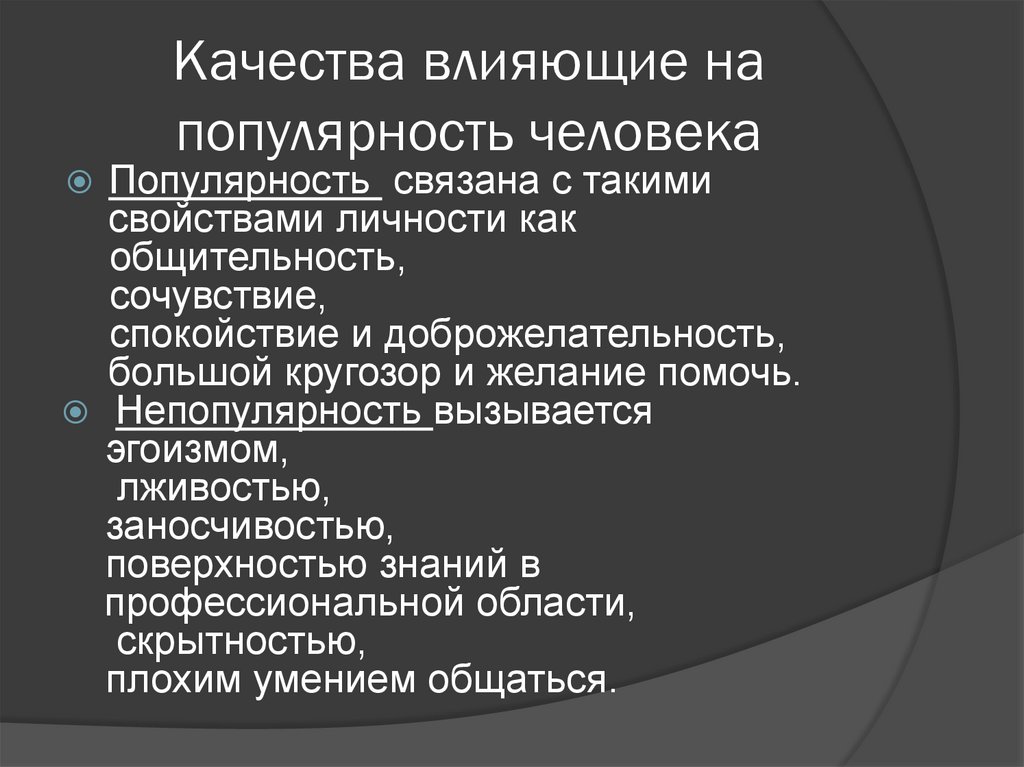 Качества влияющие на популярность человека

Популярность связана с такими свойствами личности как общительность,
сочувствие,
спокойствие и доброжелательность, большой кругозор и желание помочь.

Непопулярность вызывается эгоизмом,
лживостью,
заносчивостью,
поверхностью знаний в профессиональной области,
скрытностью,
плохим умением общаться.